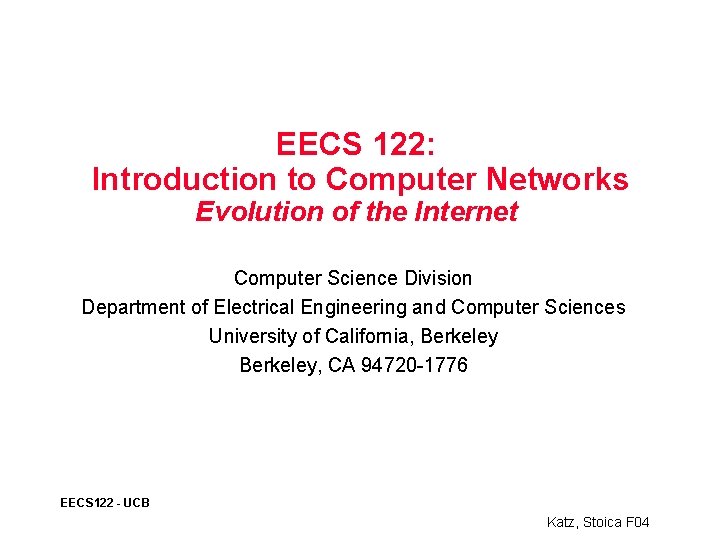 EECS 122:
Introduction to Computer Networks
Evolution of the Internet

Computer Science Division
Department of Electrical Engineering and Computer Sciences
University of California, Berkeley
Berkeley, CA 94720-1776

EECS122 - UCB

Katz, Stoica F04